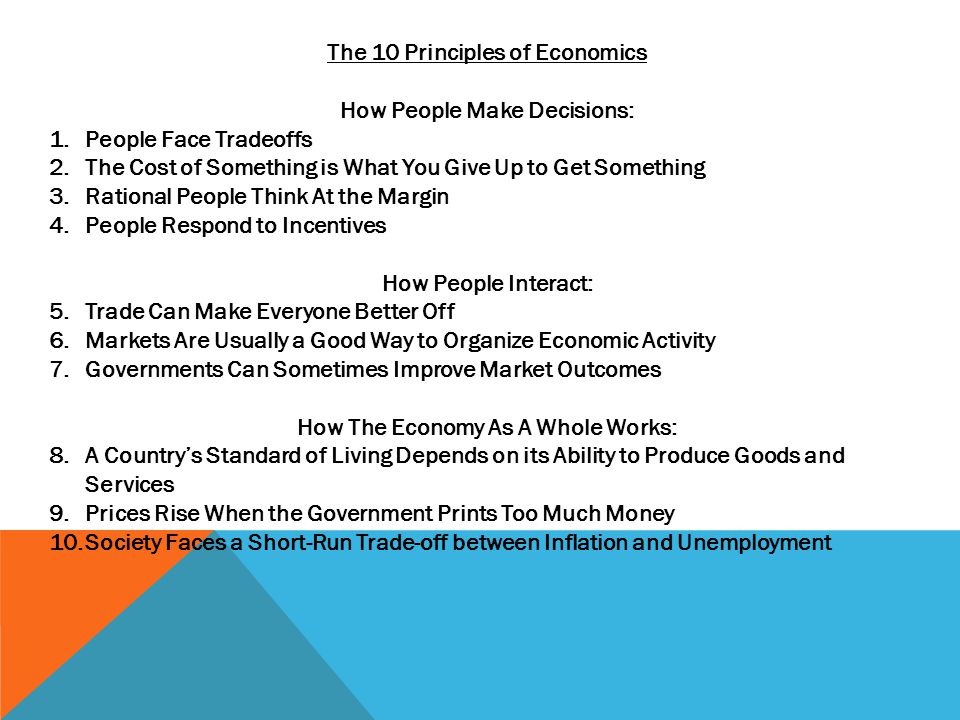 The 10 Principles of Economics

How People Make Decisions:
1. People Face Tradeoffs
2. The Cost of Something is What You Give Up to Get Something
3. Rational People Think At the Margin
4. People Respond to Incentives

How People Interact:
5. Trade Can Make Everyone Better Off
6. Markets Are Usually a Good Way to Organize Economic Activity
7. Governments Can Sometimes Improve Market Outcomes

How The Economy As A Whole Works:
8. A Country's Standard of Living Depends on its Ability to Produce Goods and Services
9. Prices Rise When the Government Prints Too Much Money
10. Society Faces a Short-Run Trade-off between Inflation and Unemployment